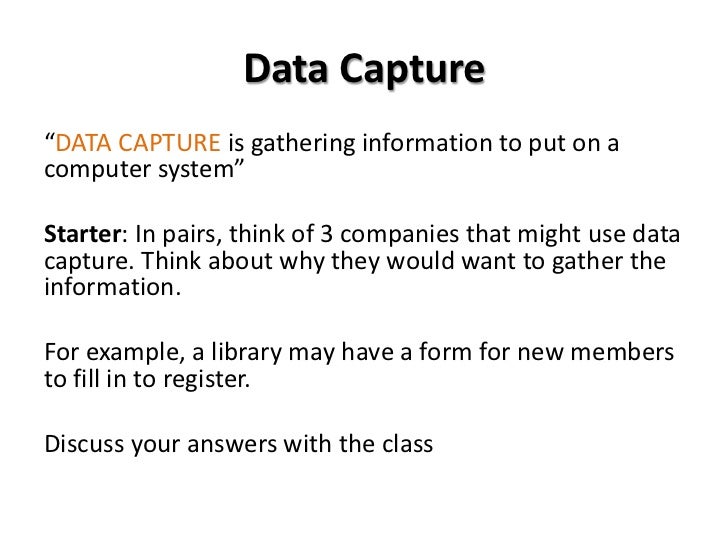 Data Capture

“DATA CAPTURE is gathering information to put on a computer system”

Starter: In pairs, think of 3 companies that might use data capture. Think about why they would want to gather the information.

For example, a library may have a form for new members to fill in to register.

Discuss your answers with the class